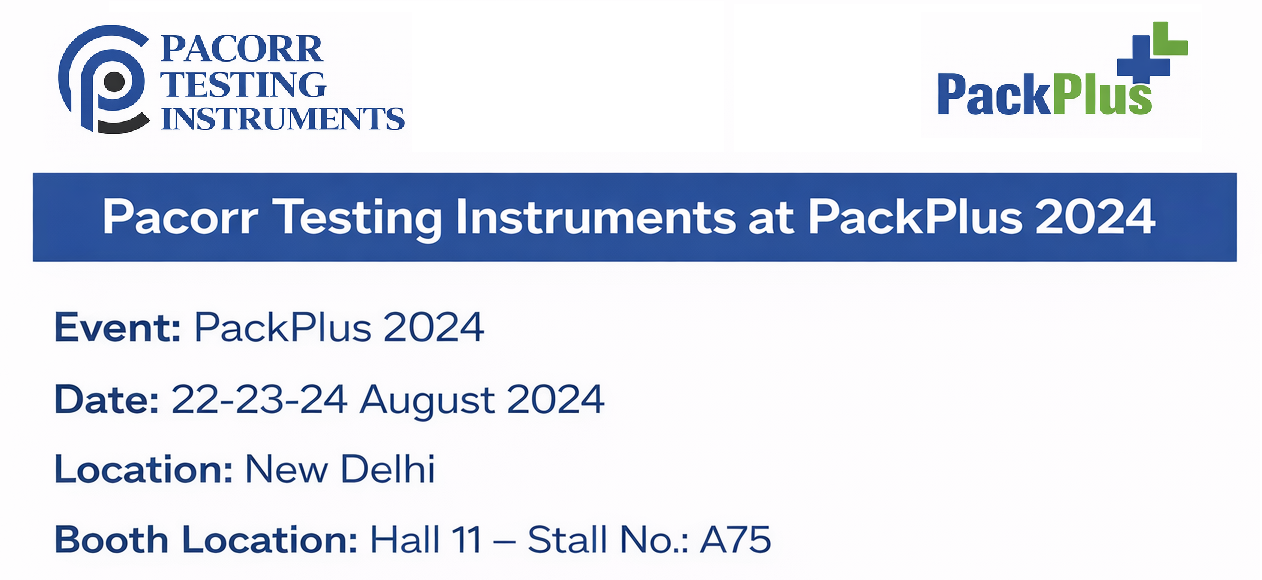 PACORR TESTING INSTRUMENTS

PackPlus

Pacorr Testing Instruments at PackPlus 2024

Event: PackPlus 2024

Date: 22-23-24 August 2024

Location: New Delhi

Booth Location: Hall 11 – Stall No.: A75